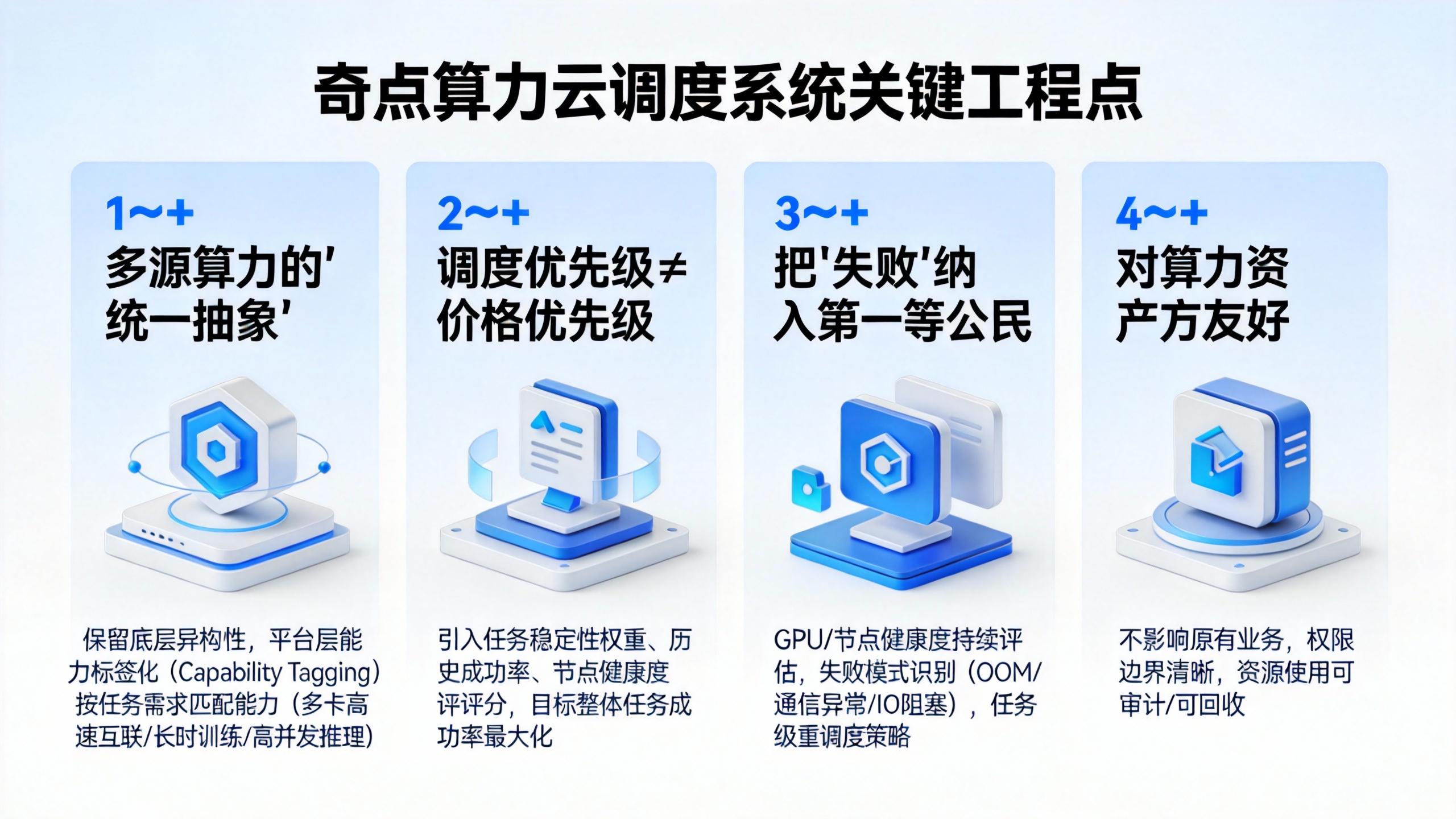 奇点算力云调度系统关键工程点

1~+
多源算力的'统一抽象'

保留底层异构性，平台层能力标签化（Capability Tagging）按任务需求匹配能力（多卡高速互联/长时训练/高并发推理）

2~+
调度优先级≠价格优先级

引入任务稳定性权重、历史成功率、节点健康度评评分，目标整体任务成功率最大化

3~+
把'失败'纳入第一等公民

GPU/节点健康度持续评估，失败模式识别（OOM/通信异常/IO阻塞），任务级重调度策略

4~+
对算力资产方友好

不影响原有业务，权限边界清晰，资源使用可审计/可回收